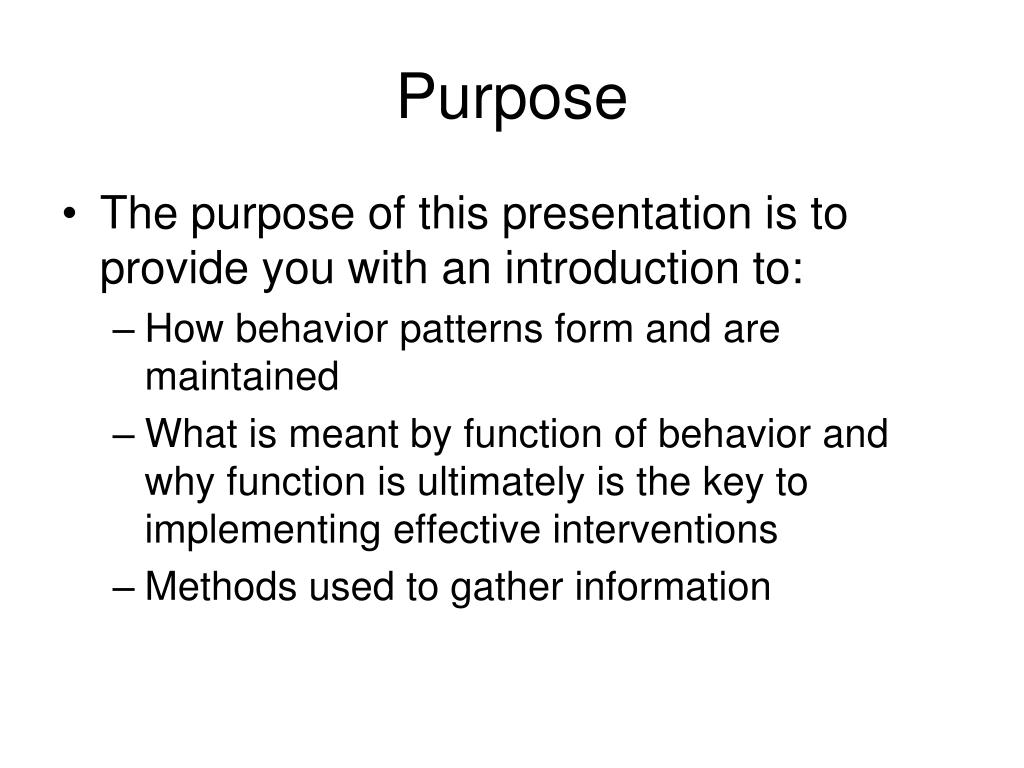 Purpose

• The purpose of this presentation is to provide you with an introduction to:

– How behavior patterns form and are maintained

– What is meant by function of behavior and why function is ultimately is the key to implementing effective interventions

– Methods used to gather information